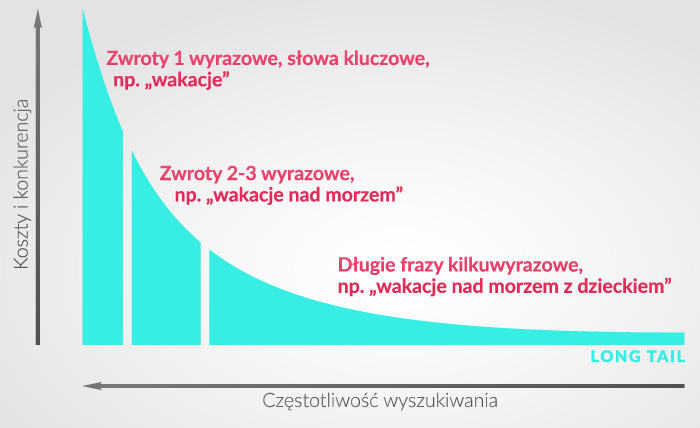 Koszty i konkurencja

Zwroty 1 wyrazowe, słowa kluczowe, np. „wakacje”

Zwroty 2-3 wyrazowe, np. „wakacje nad morzem”

Długie frazy kilkuwyrazowe, np. „wakacje nad morzem z dzieckiem”

LONG TAIL

Częstotliwość wyszukiwania